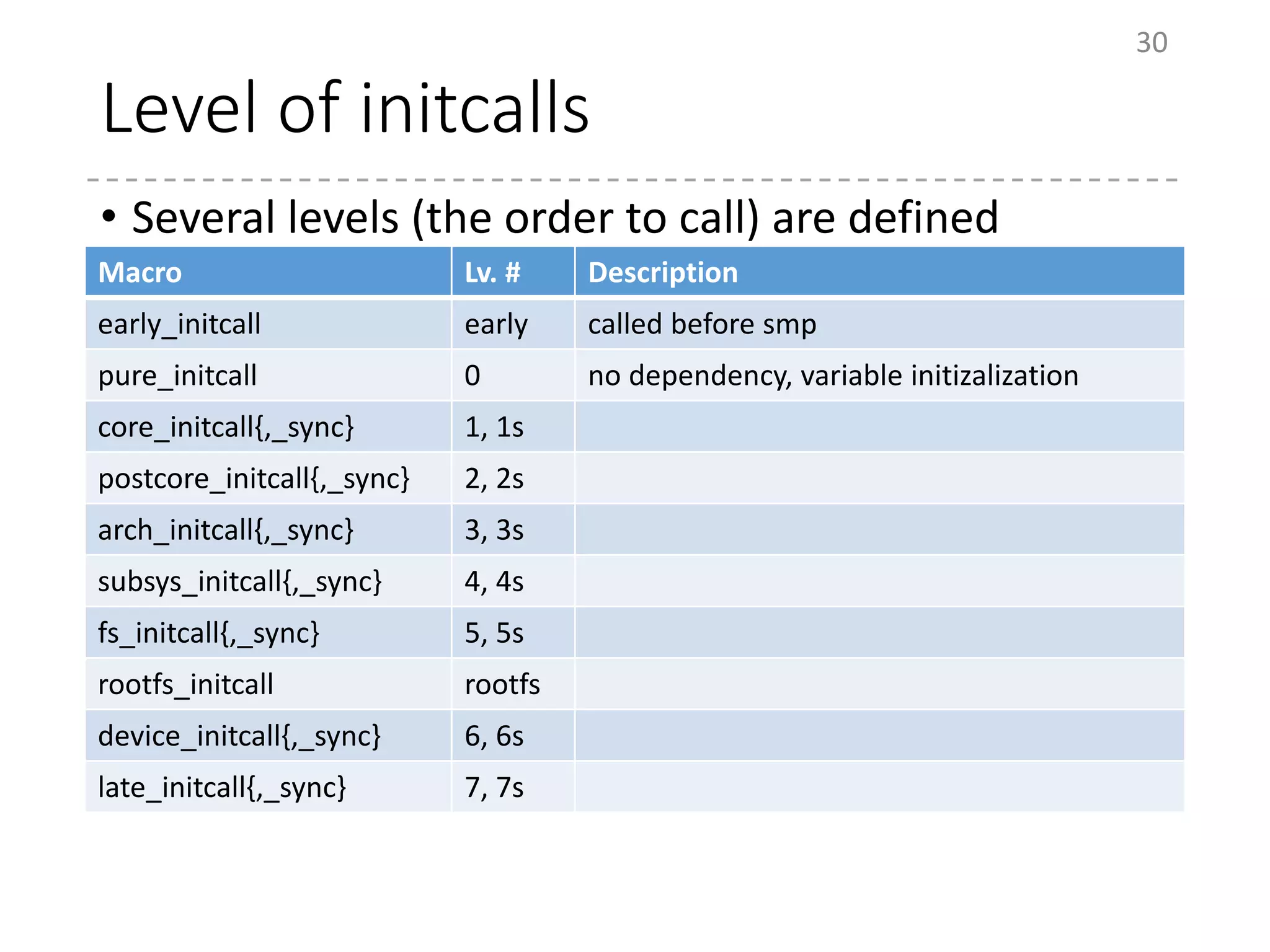 30

Level of initcalls

• Several levels (the order to call) are defined

| Macro | Lv. # | Description |
|---|---|---|
| early_initcall | early | called before smp |
| pure_initcall | 0 | no dependency, variable initizalization |
| core_initcall{,_sync} | 1, 1s | |
| postcore_initcall{,_sync} | 2, 2s | |
| arch_initcall{,_sync} | 3, 3s | |
| subsys_initcall{,_sync} | 4, 4s | |
| fs_initcall{,_sync} | 5, 5s | |
| rootfs_initcall | rootfs | |
| device_initcall{,_sync} | 6, 6s | |
| late_initcall{,_sync} | 7, 7s | |